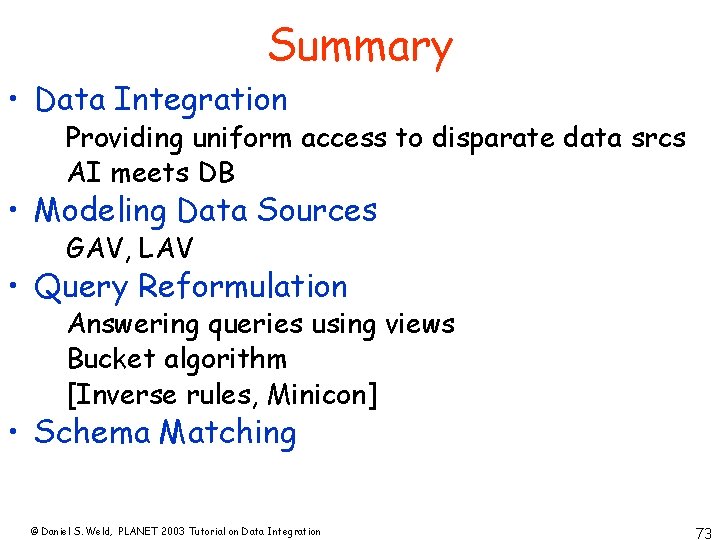 Summary

• Data Integration

Providing uniform access to disparate data srcs

AI meets DB

• Modeling Data Sources

GAV, LAV

• Query Reformulation

Answering queries using views

Bucket algorithm

[Inverse rules, Minicon]

• Schema Matching

© Daniel S. Weld, PLANET 2003 Tutorial on Data Integration

73